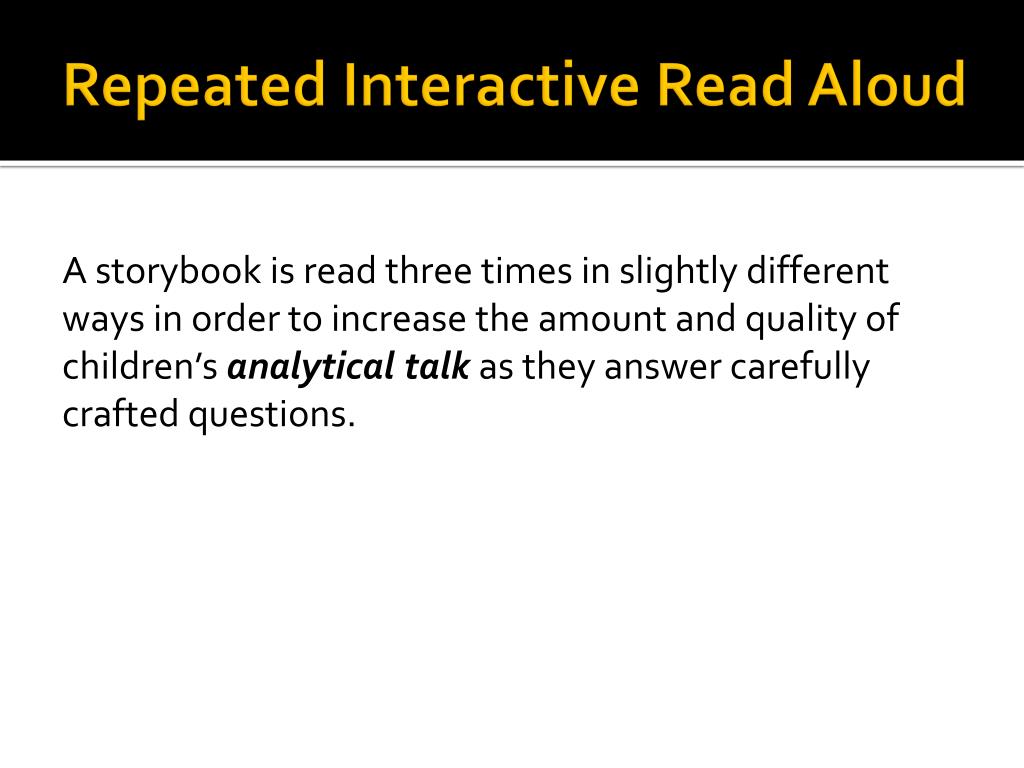 Repeated Interactive Read Aloud

A storybook is read three times in slightly different ways in order to increase the amount and quality of children's analytical talk as they answer carefully crafted questions.